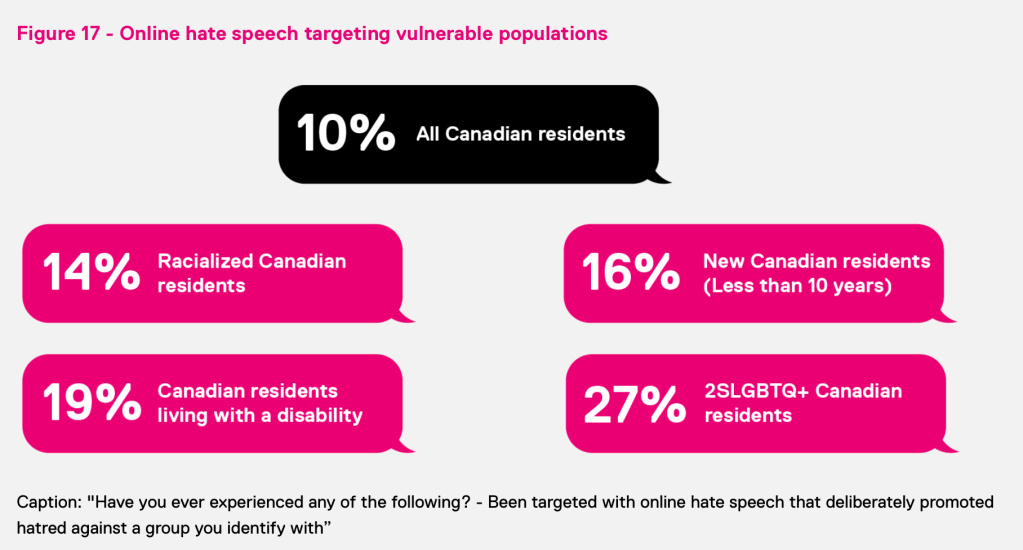 Figure 17 - Online hate speech targeting vulnerable populations

10% All Canadian residents

14% Racialized Canadian residents

16% New Canadian residents (Less than 10 years)

19% Canadian residents living with a disability

27% 2SLGBTQ+ Canadian residents

Caption: "Have you ever experienced any of the following? - Been targeted with online hate speech that deliberately promoted hatred against a group you identify with"